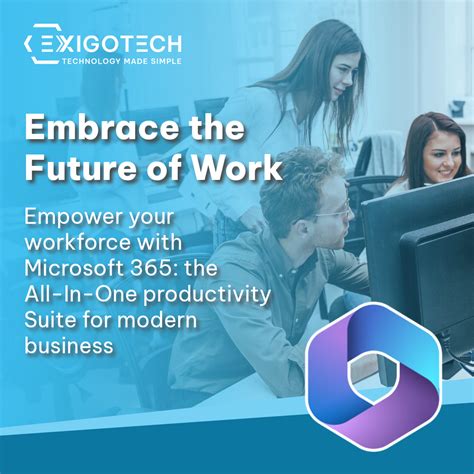 EXIGOTECH
TECHNOLOGY MADE SIMPLE

Embrace the Future of Work

Empower your workforce with Microsoft 365: the All-In-One productivity Suite for modern business